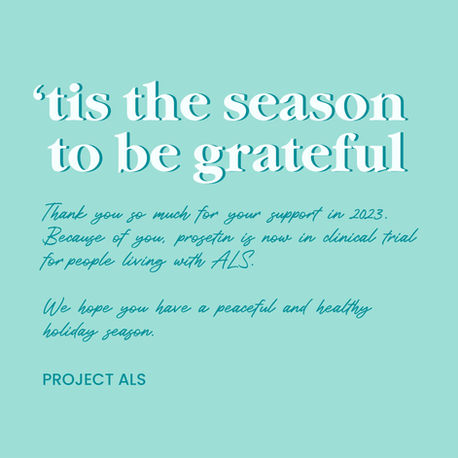 ‘tis the season to be grateful

Thank you so much for your support in 2023. Because of you, prosetin is now in clinical trial for people living with ALS.

We hope you have a peaceful and healthy holiday season.

PROJECT ALS